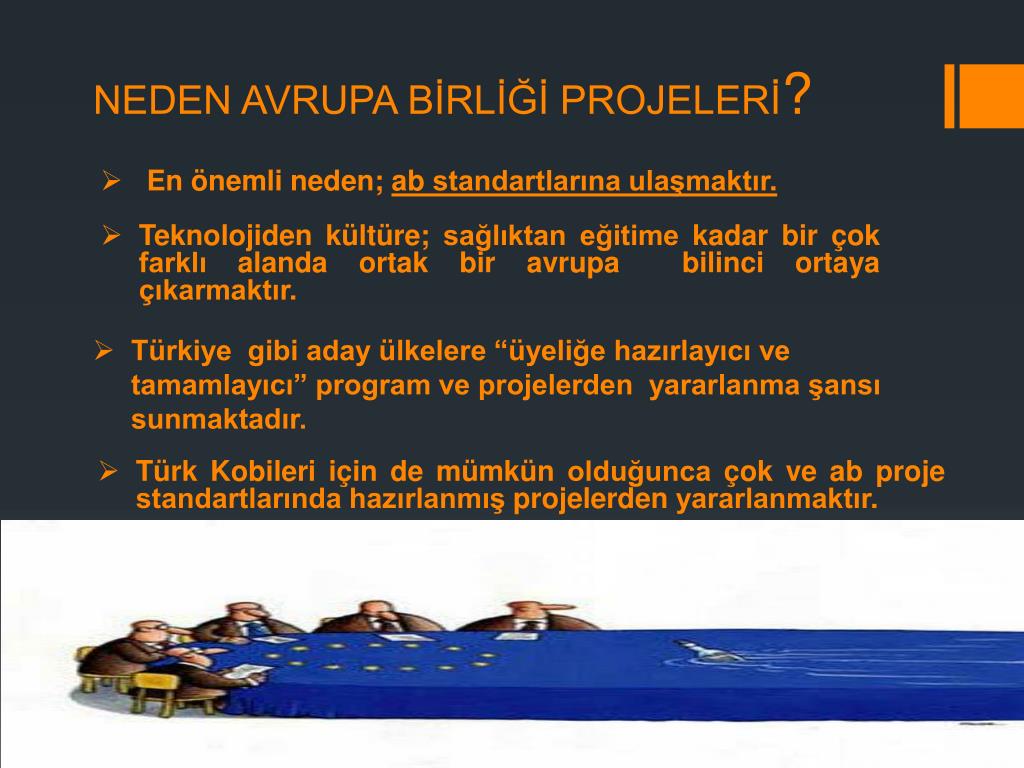 NEDEN AVRUPA BİRLİĞİ PROJELERİ?

➢ En önemli neden; ab standartlarına ulaşmaktır.

➢ Teknolojiden kültüre; sağlıktan eğitime kadar bir çok farklı alanda ortak bir avrupa bilinci ortaya çıkarmaktır.

➢ Türkiye gibi aday ülkelere “üyeliğe hazırlayıcı ve tamamlayıcı” program ve projelerden yararlanma şansı sunmaktadır.

➢ Türk Kobileri için de mümkün olduğunca çok ve ab proje standartlarında hazırlanmış projelerden yararlanmaktır.